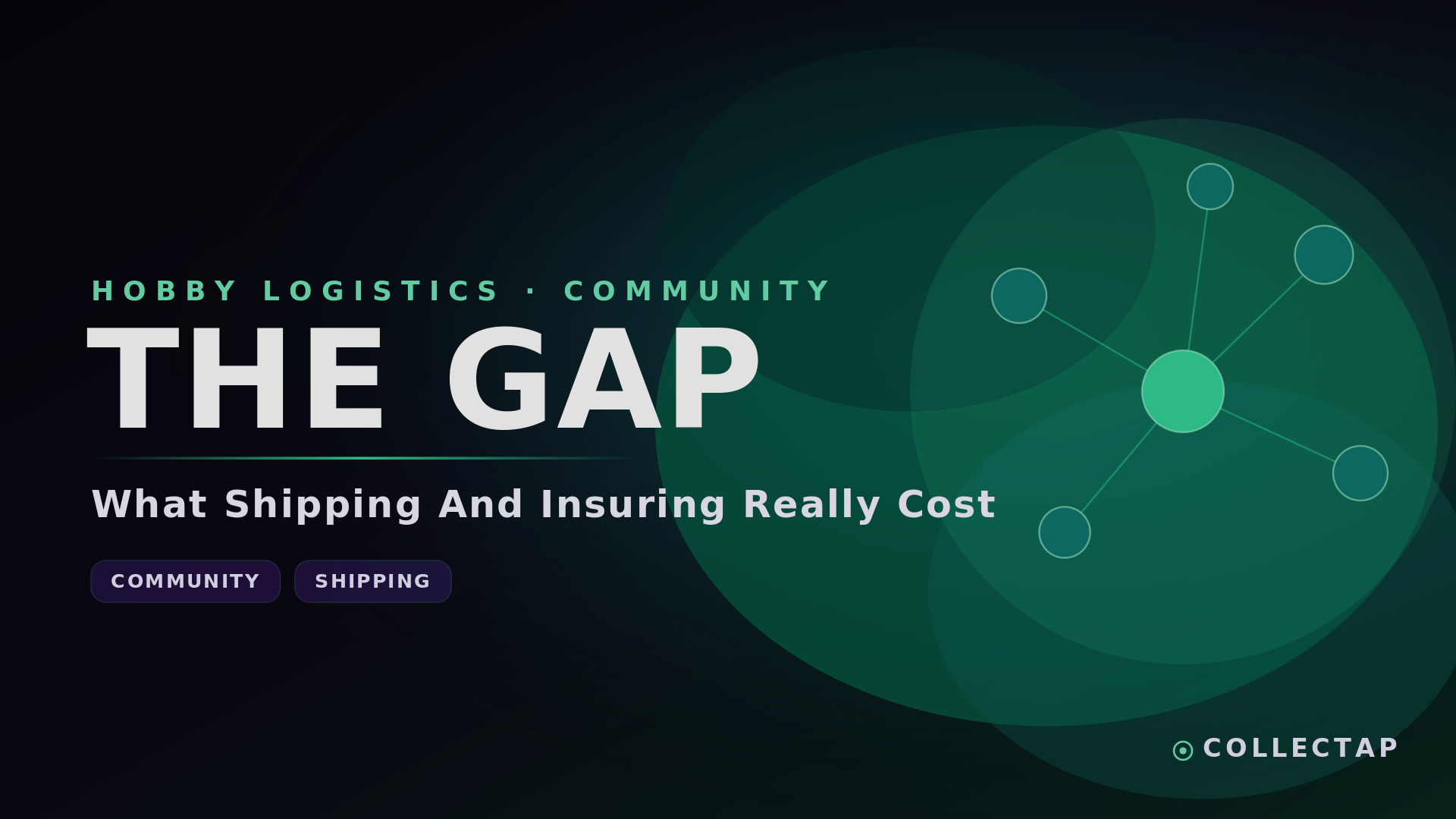 HOBBY LOGISTICS · COMMUNITY

THE GAP

What Shipping And Insuring Really Cost

COMMUNITY

SHIPPING

COLLECTAP